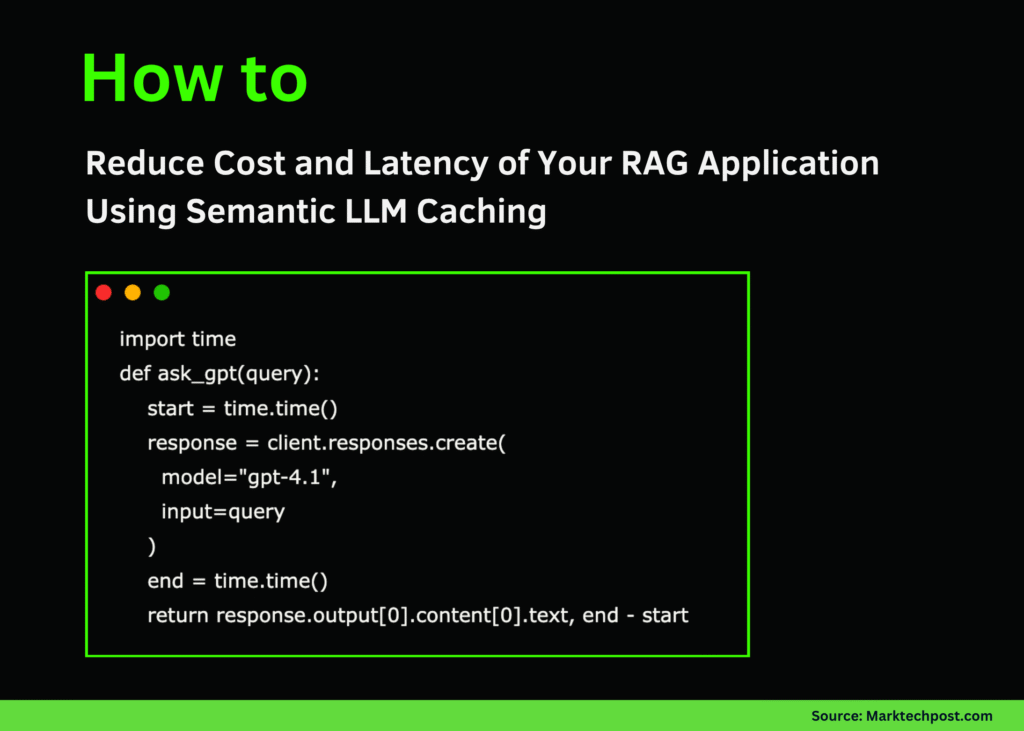 How to

Reduce Cost and Latency of Your RAG Application Using Semantic LLM Caching

import time
def ask_gpt(query):
    start = time.time()
    response = client.responses.create(
      model="gpt-4.1",
      input=query
    )
    end = time.time()
    return response.output[0].content[0].text, end - start

Source: Marktechpost.com